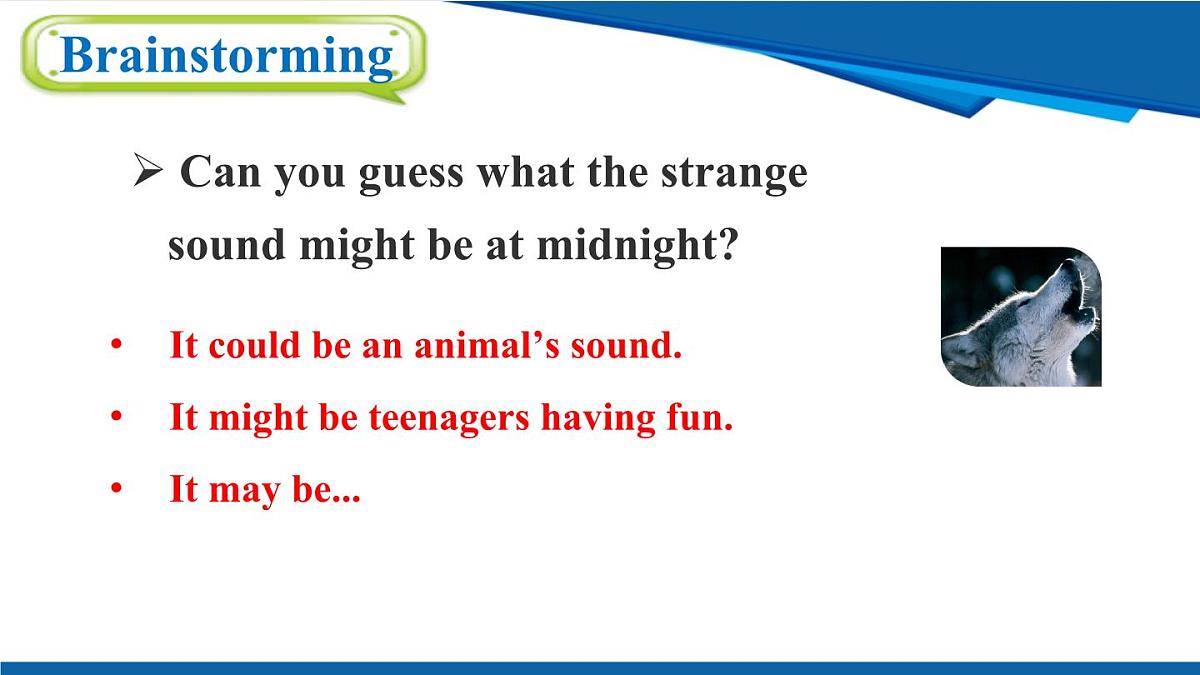 Brainstorming

➢ Can you guess what the strange sound might be at midnight?

• It could be an animal’s sound.
• It might be teenagers having fun.
• It may be...